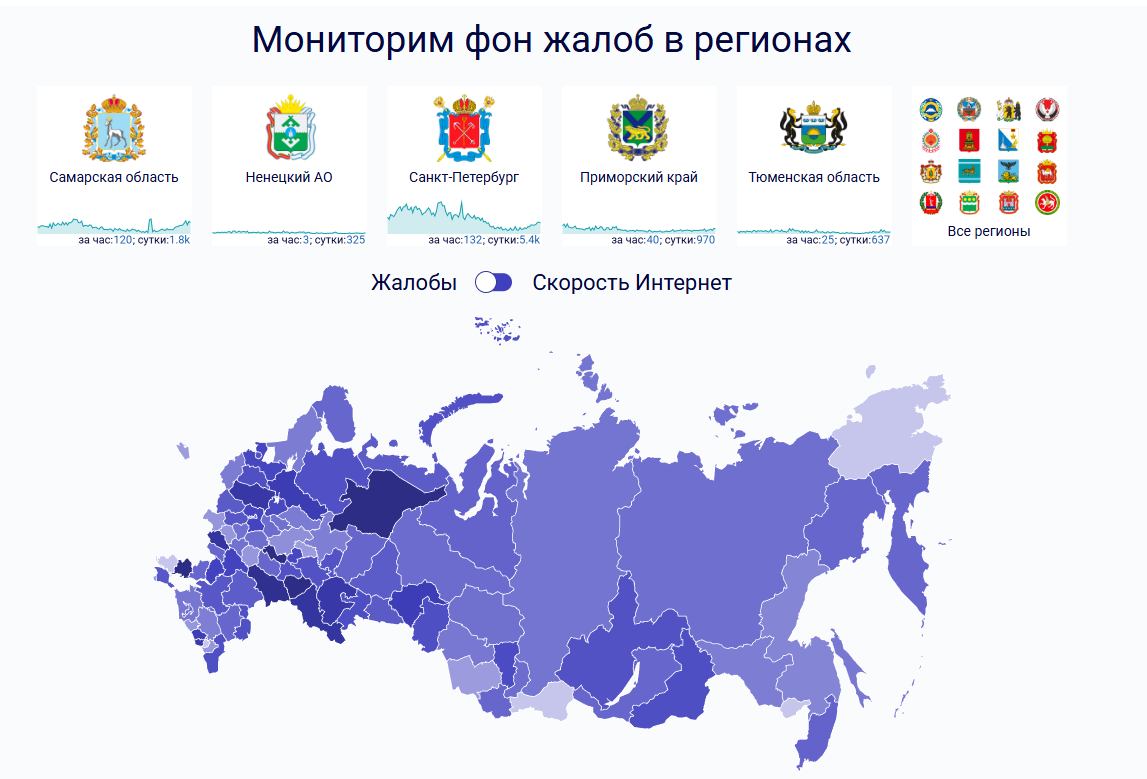 Мониторим фон жалоб в регионах

Самарская область
за час:120; сутки:1.8k

Ненецкий АО
за час:3; сутки:325

Санкт-Петербург
за час:132; сутки:5.4k

Приморский край
за час:40; сутки:970

Тюменская область
за час:25; сутки:637

Все регионы

Жалобы Скорость Интернет